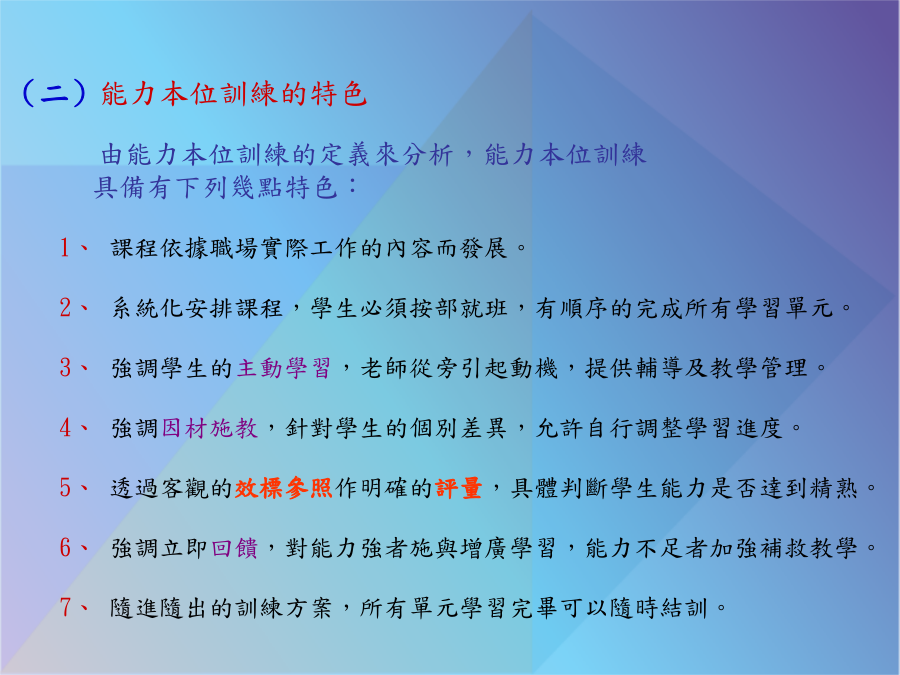 （二）能力本位訓練的特色

由能力本位訓練的定義來分析，能力本位訓練具備有下列幾點特色：

1、 課程依據職場實際工作的內容而發展。

2、 系統化安排課程，學生必須按部就班，有順序的完成所有學習單元。

3、 強調學生的主動學習，老師從旁引起動機，提供輔導及教學管理。

4、 強調因材施教，針對學生的個別差異，允許自行調整學習進度。

5、 透過客觀的效標參照作明確的評量，具體判斷學生能力是否達到精熟。

6、 強調立即回饋，對能力強者施與增廣學習，能力不足者加強補救教學。

7、 隨進隨出的訓練方案，所有單元學習完畢可以隨時結訓。